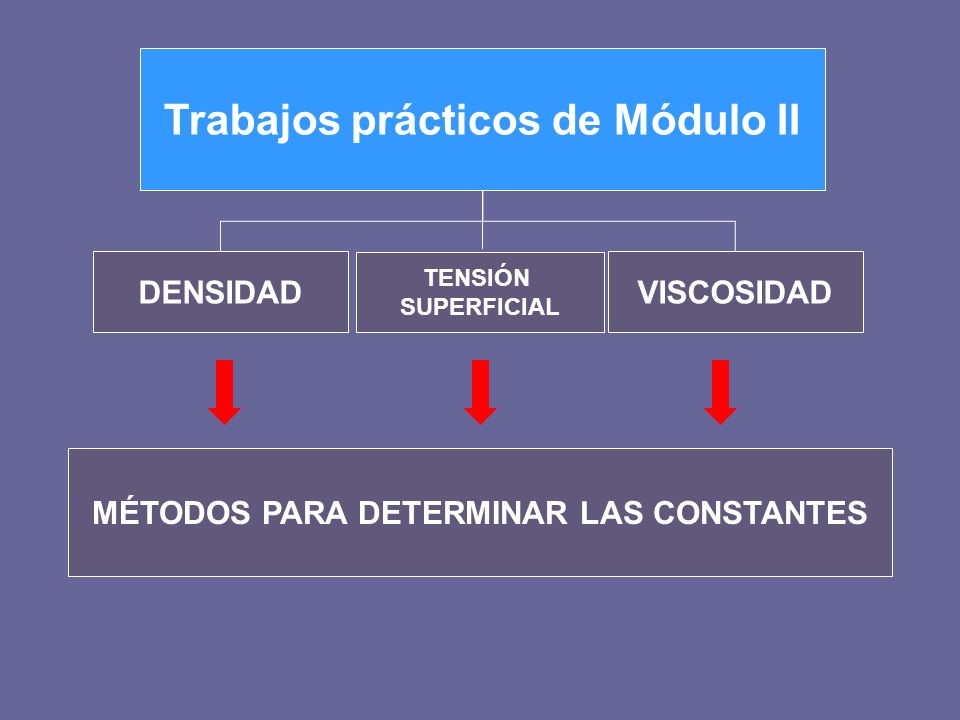 Trabajos prácticos de Módulo II

DENSIDAD

TENSIÓN SUPERFICIAL

VISCOSIDAD

MÉTODOS PARA DETERMINAR LAS CONSTANTES